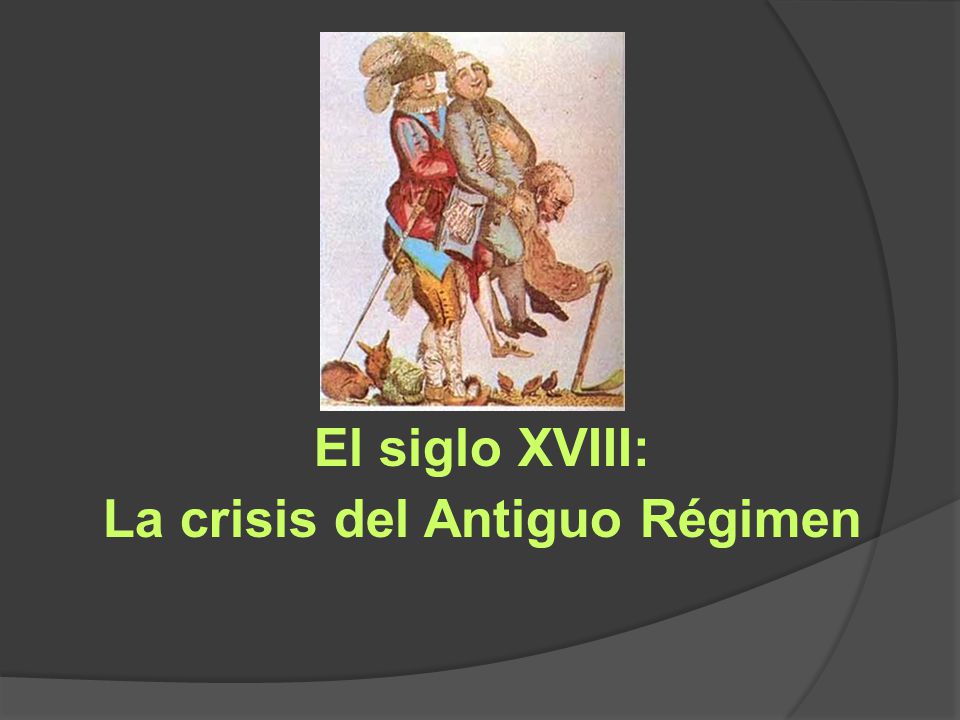 El siglo XVIII:
La crisis del Antiguo Régimen